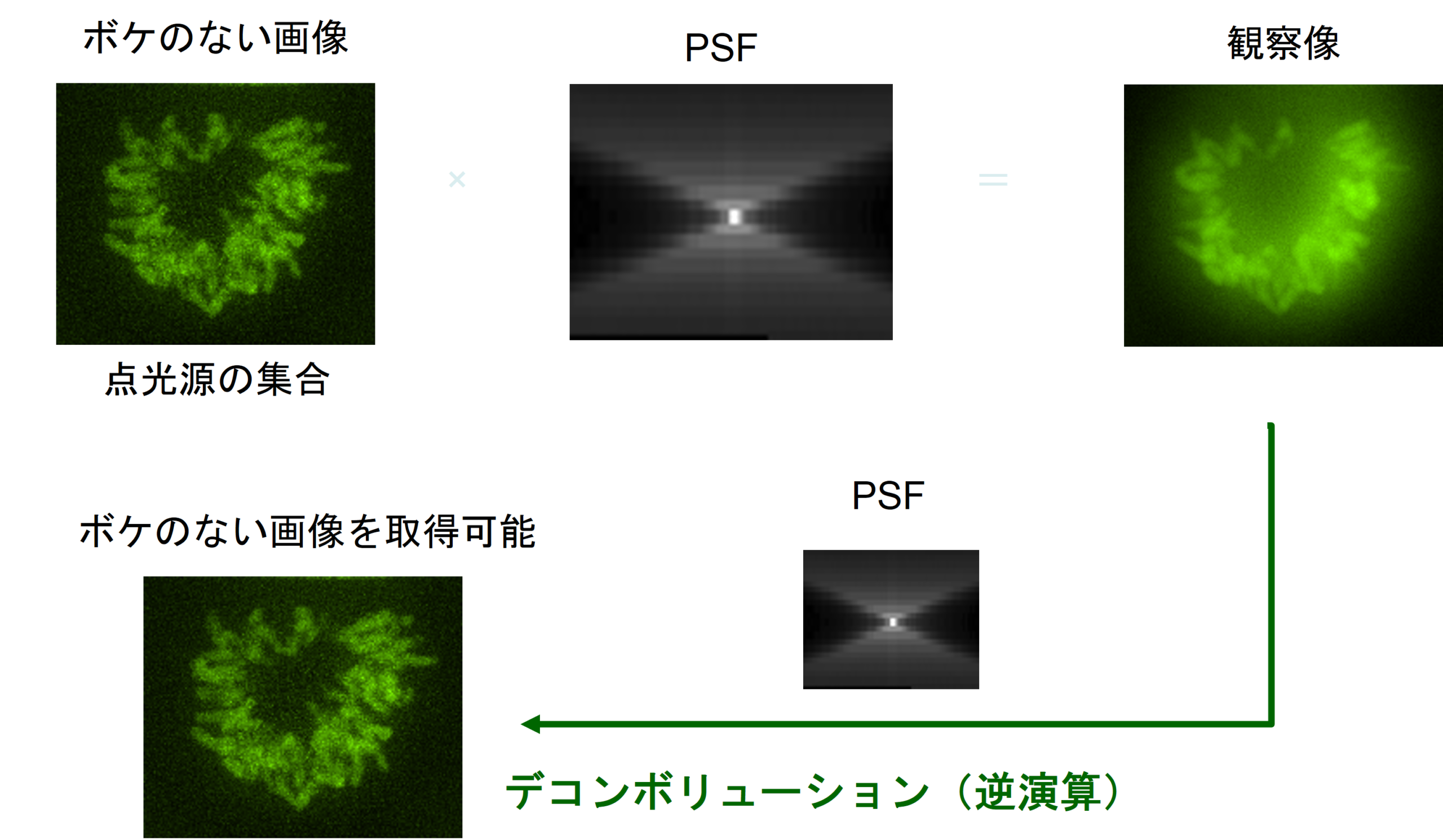 ボケのない画像

PSF

観察像

×

=

点光源の集合

PSF

ボケのない画像を取得可能

デコンボリューション（逆演算）